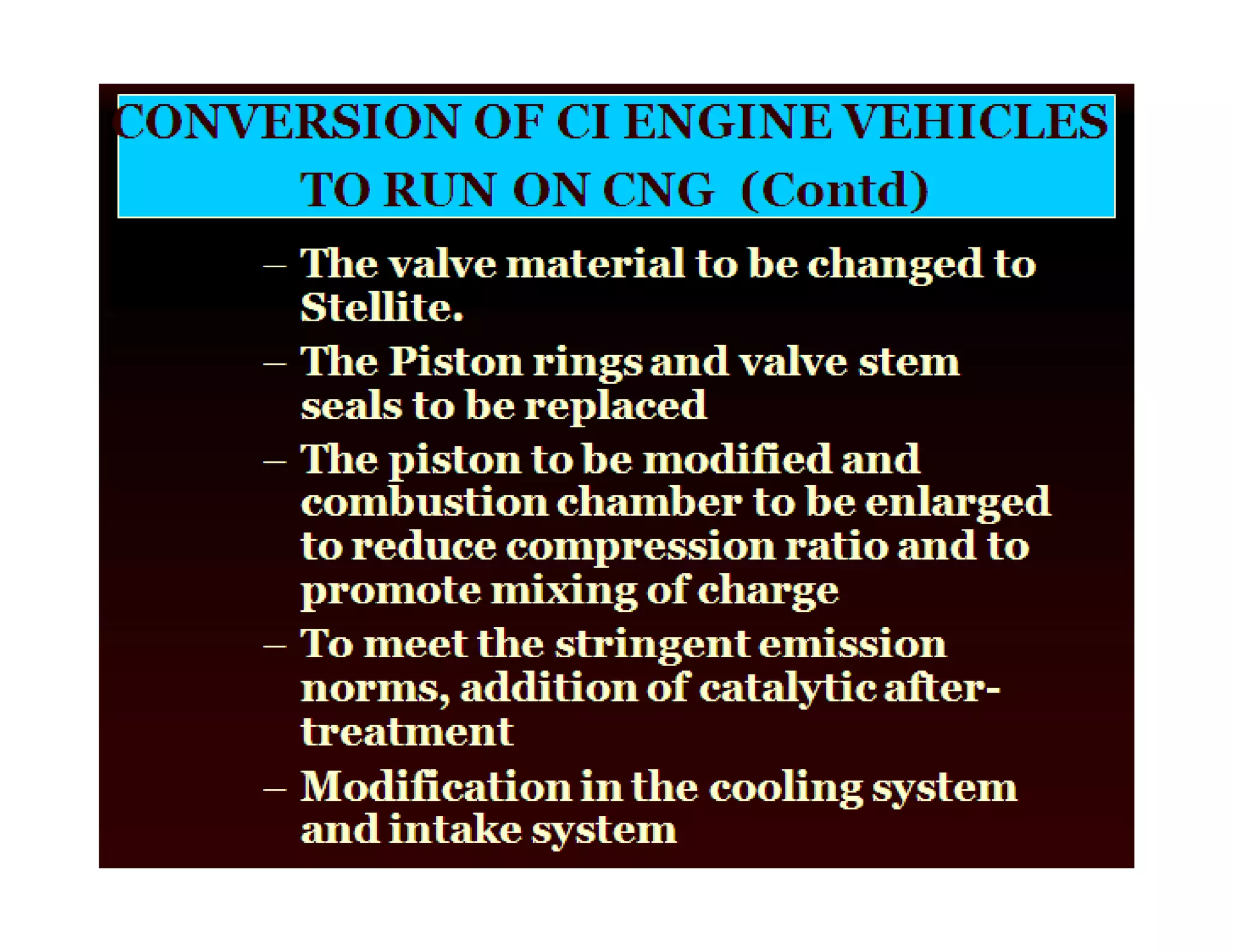 CONVERSION OF CI ENGINE VEHICLES TO RUN ON CNG (Contd)

– The valve material to be changed to Stellite.

– The Piston rings and valve stem seals to be replaced

– The piston to be modified and combustion chamber to be enlarged to reduce compression ratio and to promote mixing of charge

– To meet the stringent emission norms, addition of catalytic after-treatment

– Modification in the cooling system and intake system